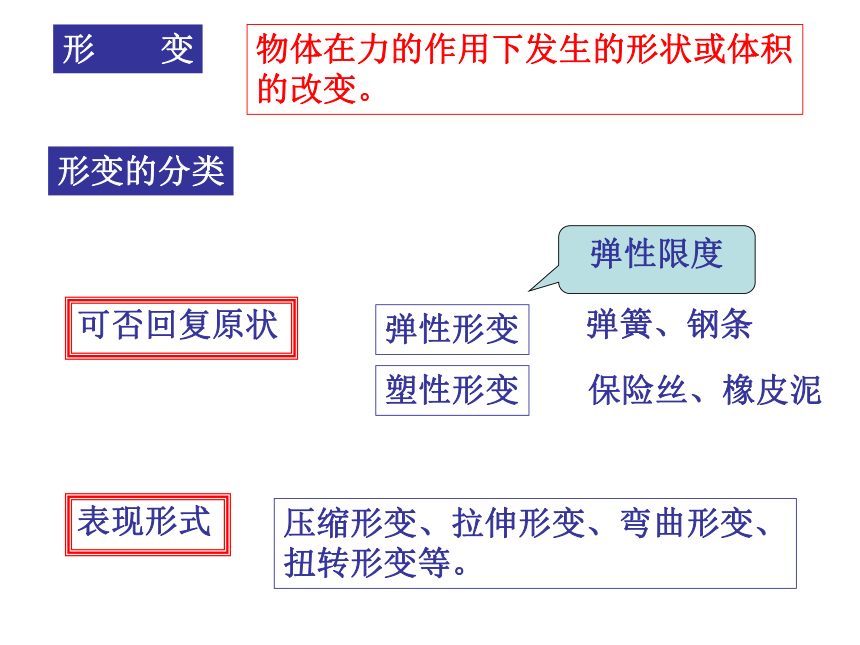 形　变

物体在力的作用下发生的形状或体积的改变。

形变的分类

弹性限度

可否回复原状

弹性形变

弹簧、钢条

塑性形变

保险丝、橡皮泥

表现形式

压缩形变、拉伸形变、弯曲形变、扭转形变等。